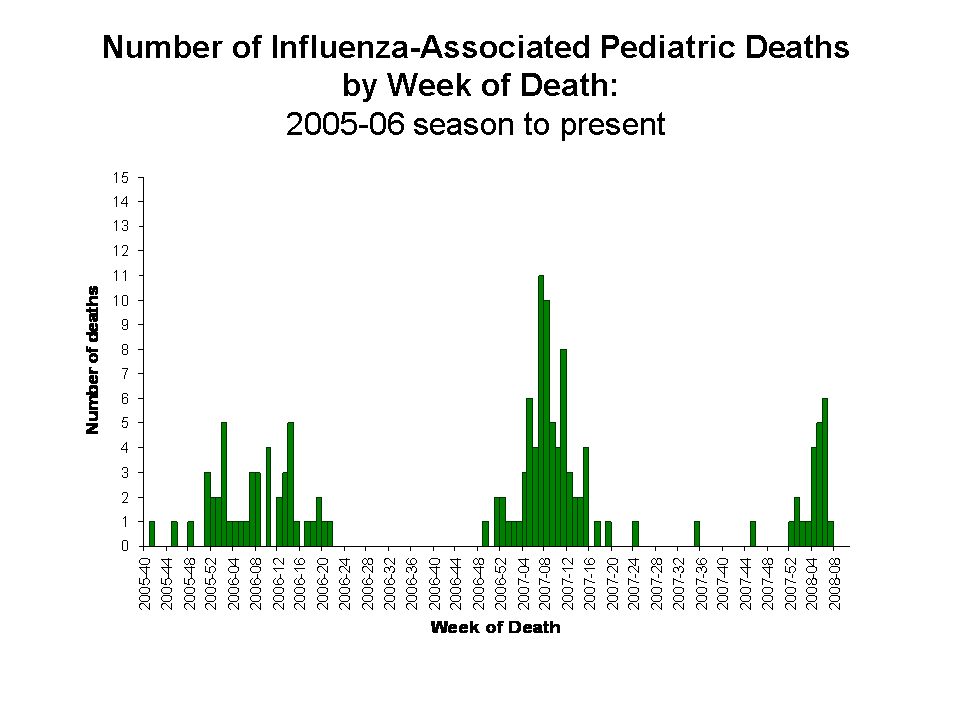 Number of Influenza-Associated Pediatric Deaths by Week of Death:
2005-06 season to present

Number of deaths

15
14
13
12
11
10
9
8
7
6
5
4
3
2
1
0

2005-40
2005-44
2005-48
2005-52
2006-04
2006-08
2006-12
2006-16
2006-20
2006-24
2006-28
2006-32
2006-36
2006-40
2006-44
2006-48
2006-52
2007-04
2007-08
2007-12
2007-16
2007-20
2007-24
2007-28
2007-32
2007-36
2007-40
2007-44
2007-48
2007-52
2008-04
2008-08

Week of Death